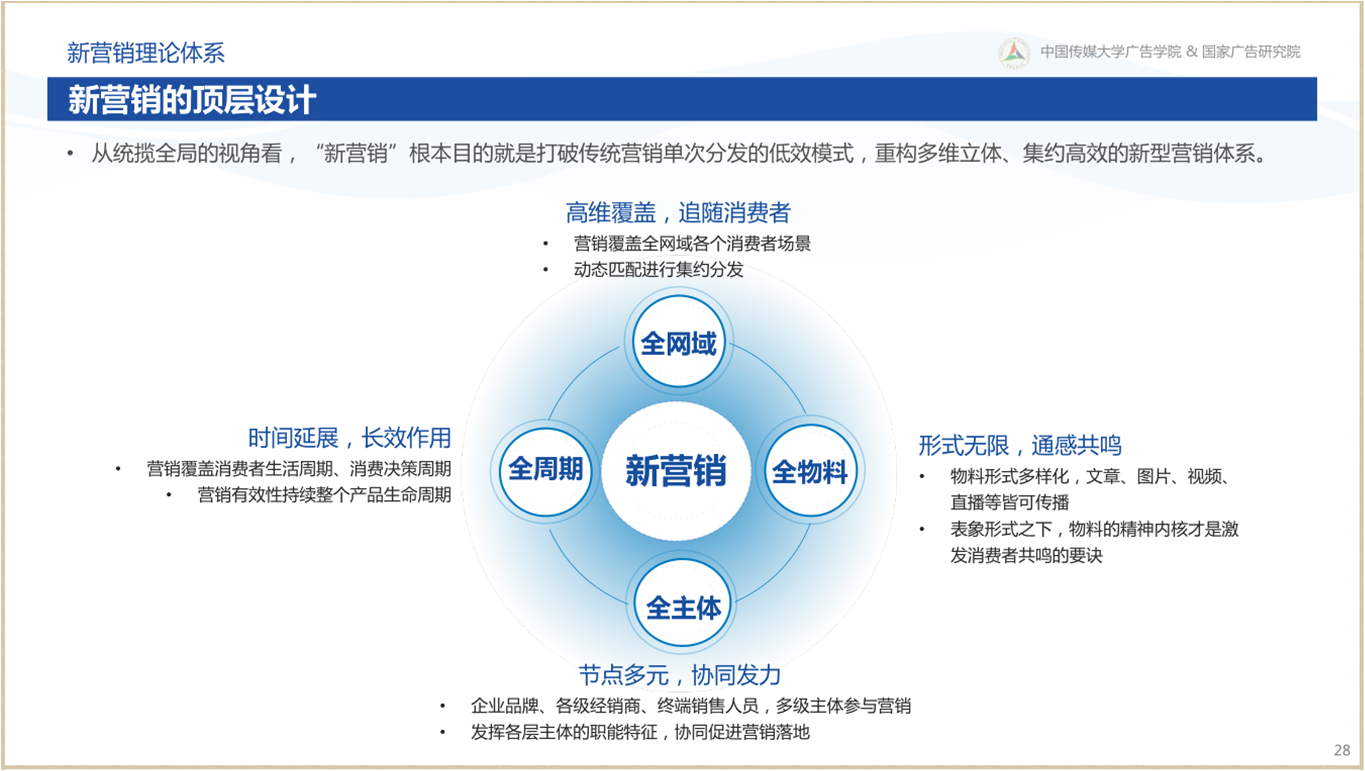 新营销理论体系

中国传媒大学广告学院 & 国家广告研究院

新营销的顶层设计

• 从统揽全局的视角看，“新营销”根本目的就是打破传统营销单次分发的低效模式，重构多维立体、集约高效的新型营销体系。

高维覆盖，追随消费者

• 营销覆盖全网域各个消费者场景
• 动态匹配进行集约分发

全网域

时间延展，长效作用

• 营销覆盖消费者生活周期、消费决策周期
• 营销有效性持续整个产品生命周期

全周期

新营销

全物料

形式无限，通感共鸣

• 物料形式多样化，文章、图片、视频、直播等皆可传播
• 表象形式之下，物料的精神内核才是激发消费者共鸣的要诀

全主体

节点多元，协同发力

• 企业品牌、各级经销商、终端销售人员，多级主体参与营销
• 发挥各层主体的职能特征，协同促进营销落地

28